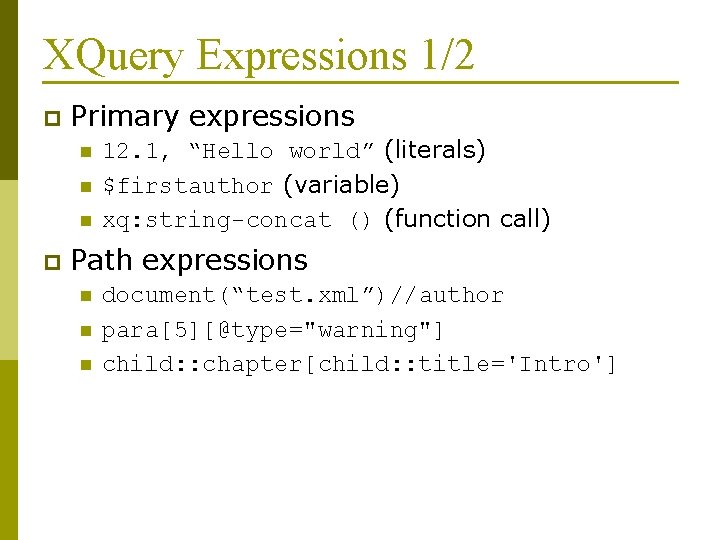 XQuery Expressions 1/2

Primary expressions

12.1, “Hello world” (literals)

$firstauthor (variable)

xq:string-concat () (function call)

Path expressions

document(“test.xml”)//author

para[5][@type="warning"]

child::chapter[child::title='Intro']